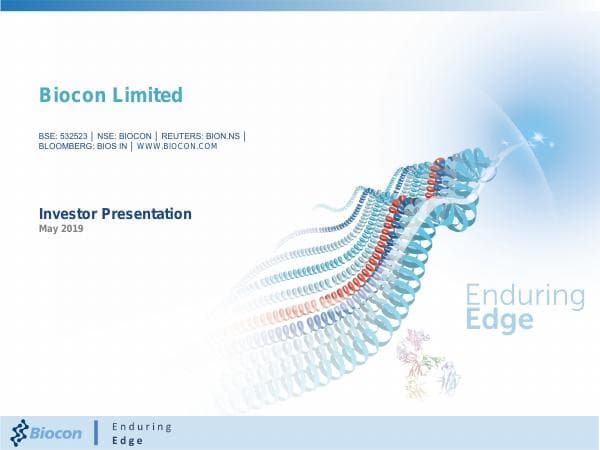 Biocon Limited

BSE: 532523 | NSE: BIOCON | REUTERS: BION.NS | BLOOMBERG: BIOS IN | WWW.BIOCON.COM

Investor Presentation
May 2019

Enduring
Edge

Biocon | Enduring Edge